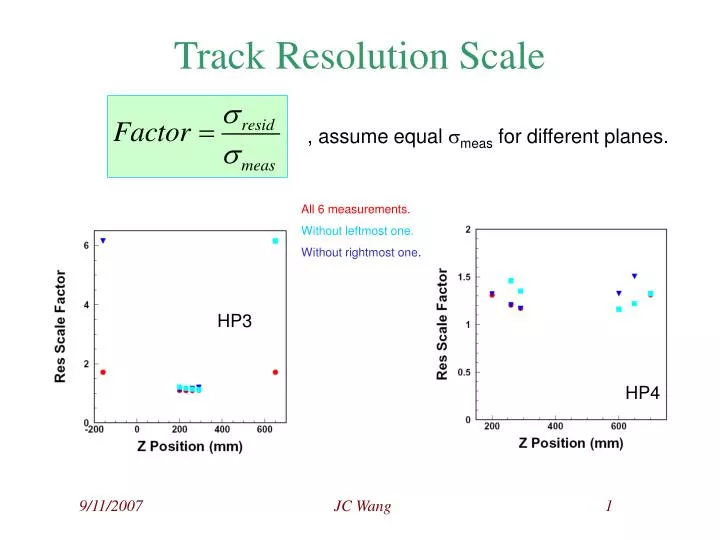 Track Resolution Scale

$Factor = \frac{\sigma_{resid}}{\sigma_{meas}}$ , assume equal $\sigma_{meas}$ for different planes.

All 6 measurements.
Without leftmost one.
Without rightmost one.

Res Scale Factor
6
4
2
0
-200 0 200 400 600
Z Position (mm)
HP3

Res Scale Factor
2
1.5
1
0.5
0
200 400 600
Z Position (mm)
HP4

9/11/2007 JC Wang 1